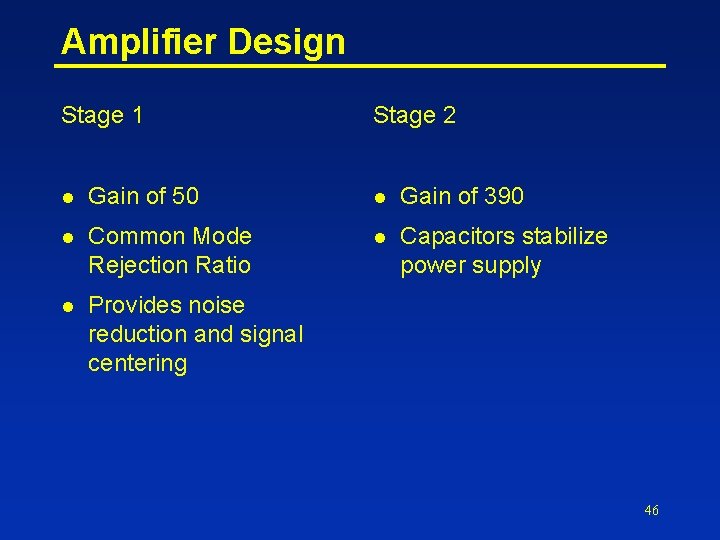 Amplifier Design

Stage 1

- Gain of 50
- Common Mode Rejection Ratio
- Provides noise reduction and signal centering

Stage 2

- Gain of 390
- Capacitors stabilize power supply

46